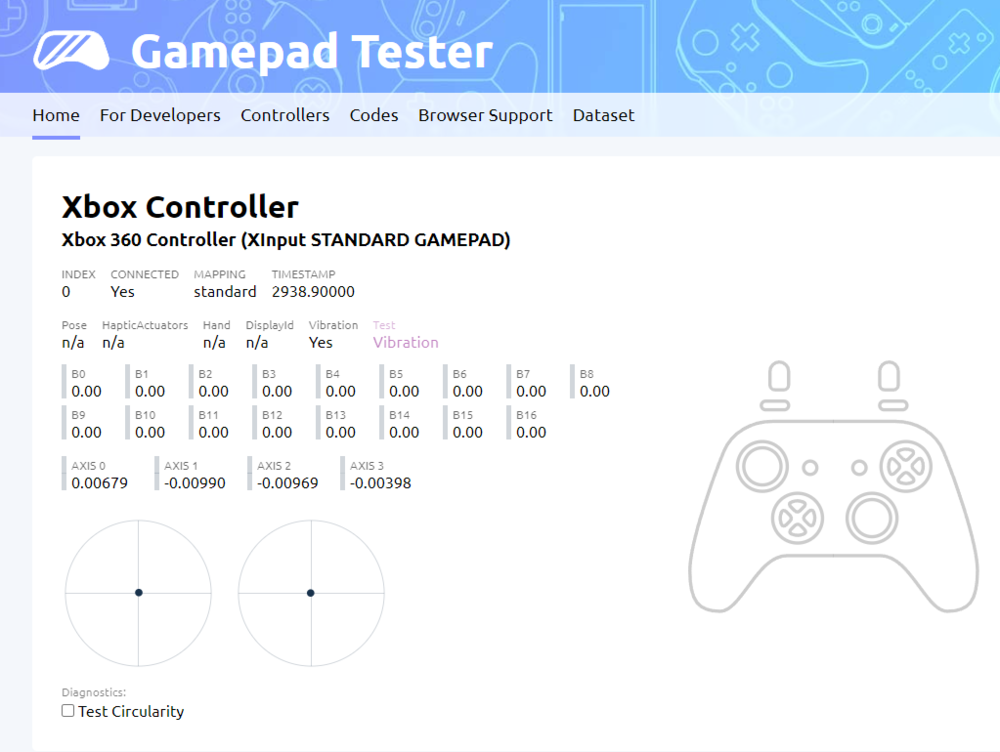 Gamepad Tester

Home For Developers Controllers Codes Browser Support Dataset

Xbox Controller

Xbox 360 Controller (XInput STANDARD GAMEPAD)

| INDEX | CONNECTED | MAPPING | TIMESTAMP |
|---|---|---|---|
| 0 | Yes | standard | 2938.90000 |

| Pose | HapticActuators | Hand | DisplayId | Vibration | Test |
|---|---|---|---|---|---|
| n/a | n/a | n/a | n/a | Yes | Vibration |

| B0 | B1 | B2 | B3 | B4 | B5 | B6 | B7 | B8 |
|---|---|---|---|---|---|---|---|---|
| 0.00 | 0.00 | 0.00 | 0.00 | 0.00 | 0.00 | 0.00 | 0.00 | 0.00 |

| B9 | B10 | B11 | B12 | B13 | B14 | B15 | B16 |
|---|---|---|---|---|---|---|---|
| 0.00 | 0.00 | 0.00 | 0.00 | 0.00 | 0.00 | 0.00 | 0.00 |

| AXIS 0 | AXIS 1 | AXIS 2 | AXIS 3 |
|---|---|---|---|
| 0.00679 | -0.00990 | -0.00969 | -0.00398 |

Diagnostics:
Test Circularity